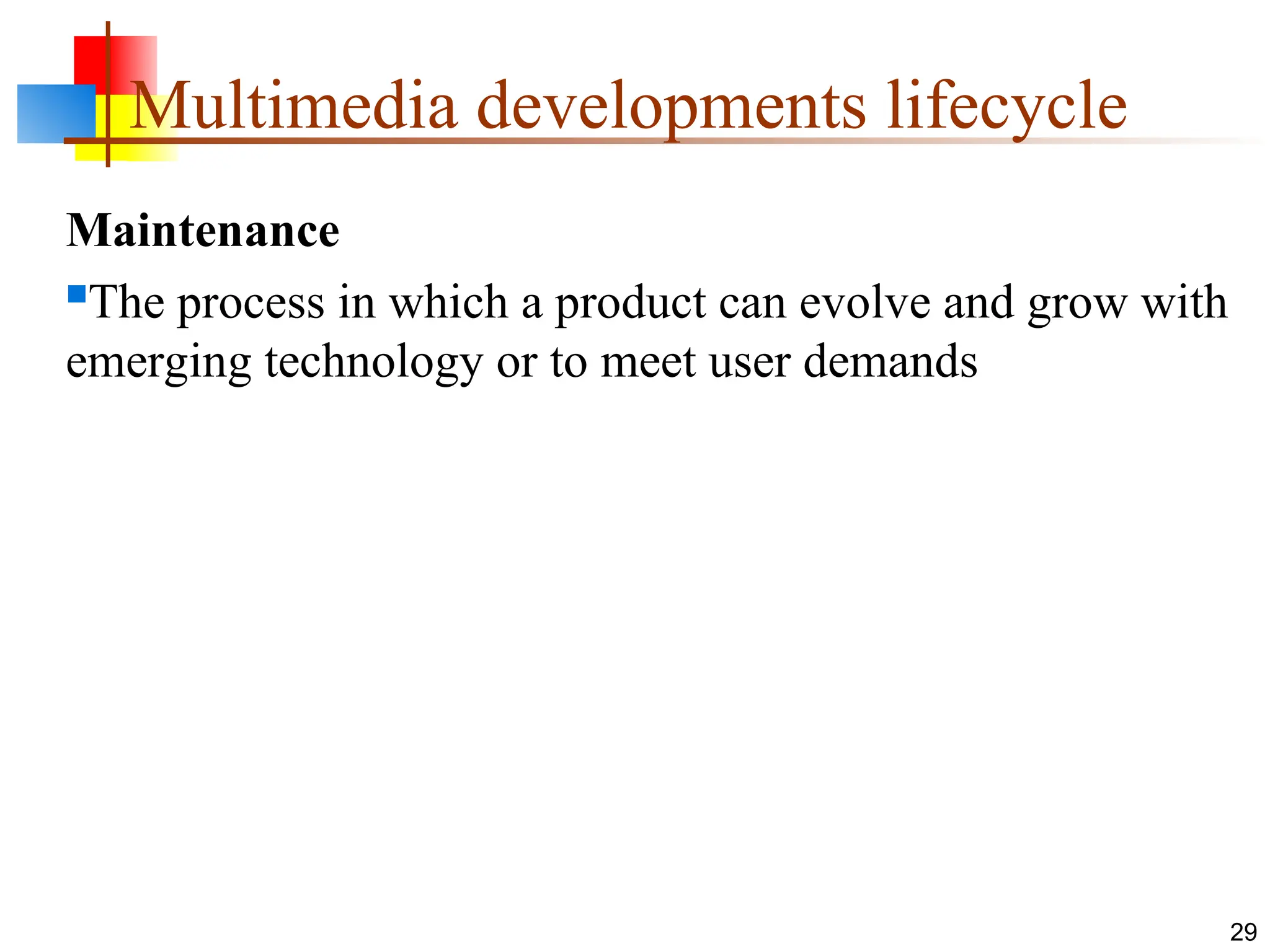 Multimedia developments lifecycle

Maintenance

The process in which a product can evolve and grow with emerging technology or to meet user demands

29